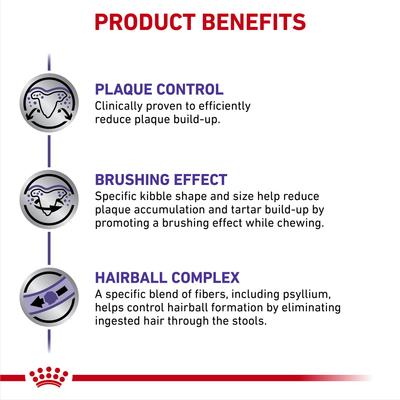 PRODUCT BENEFITS

PLAQUE CONTROL
Clinically proven to efficiently reduce plaque build-up.

BRUSHING EFFECT
Specific kibble shape and size help reduce plaque accumulation and tartar build-up by promoting a brushing effect while chewing.

HAIRBALL COMPLEX
A specific blend of fibers, including psyllium, helps control hairball formation by eliminating ingested hair through the stools.